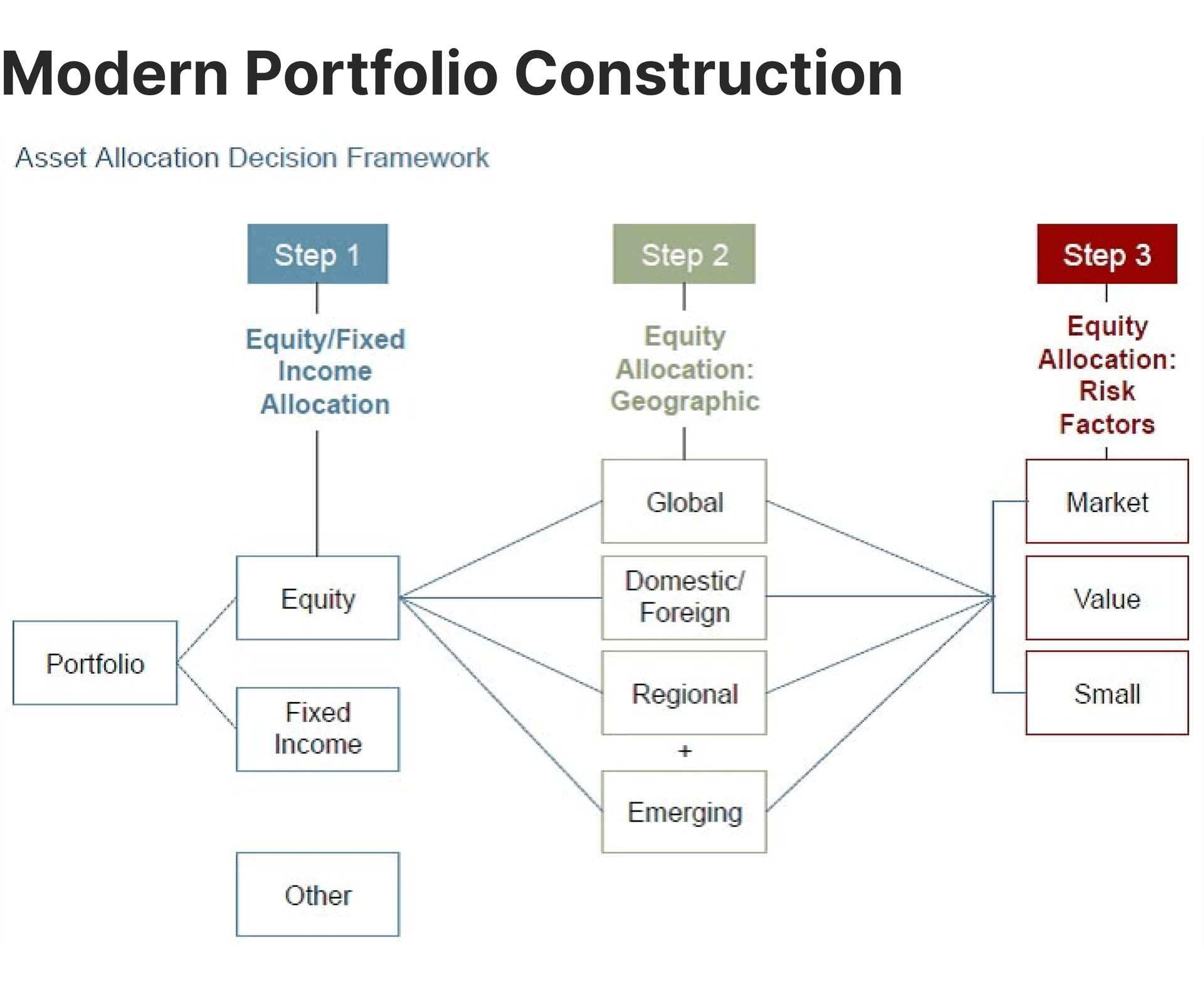 Modern Portfolio Construction

Asset Allocation Decision Framework

Step 1

Equity/Fixed Income Allocation

Step 2

Equity Allocation: Geographic

Step 3

Equity Allocation: Risk Factors

Portfolio

Equity

Fixed Income

Other

Global

Domestic/ Foreign

Regional

+

Emerging

Market

Value

Small